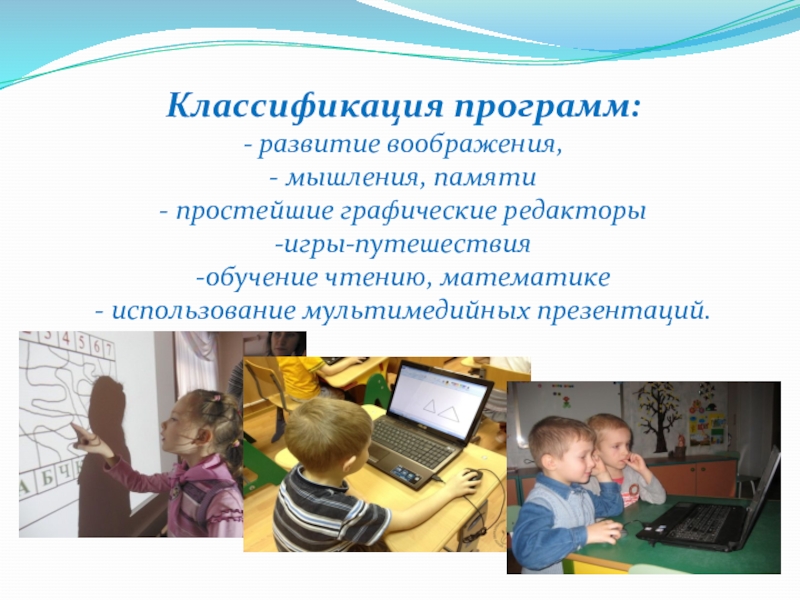 Классификация программ:
- развитие воображения,
- мышления, памяти
- простейшие графические редакторы
-игры-путешествия
-обучение чтению, математике
- использование мультимедийных презентаций.

3 4 5 6 7
А Б Ч